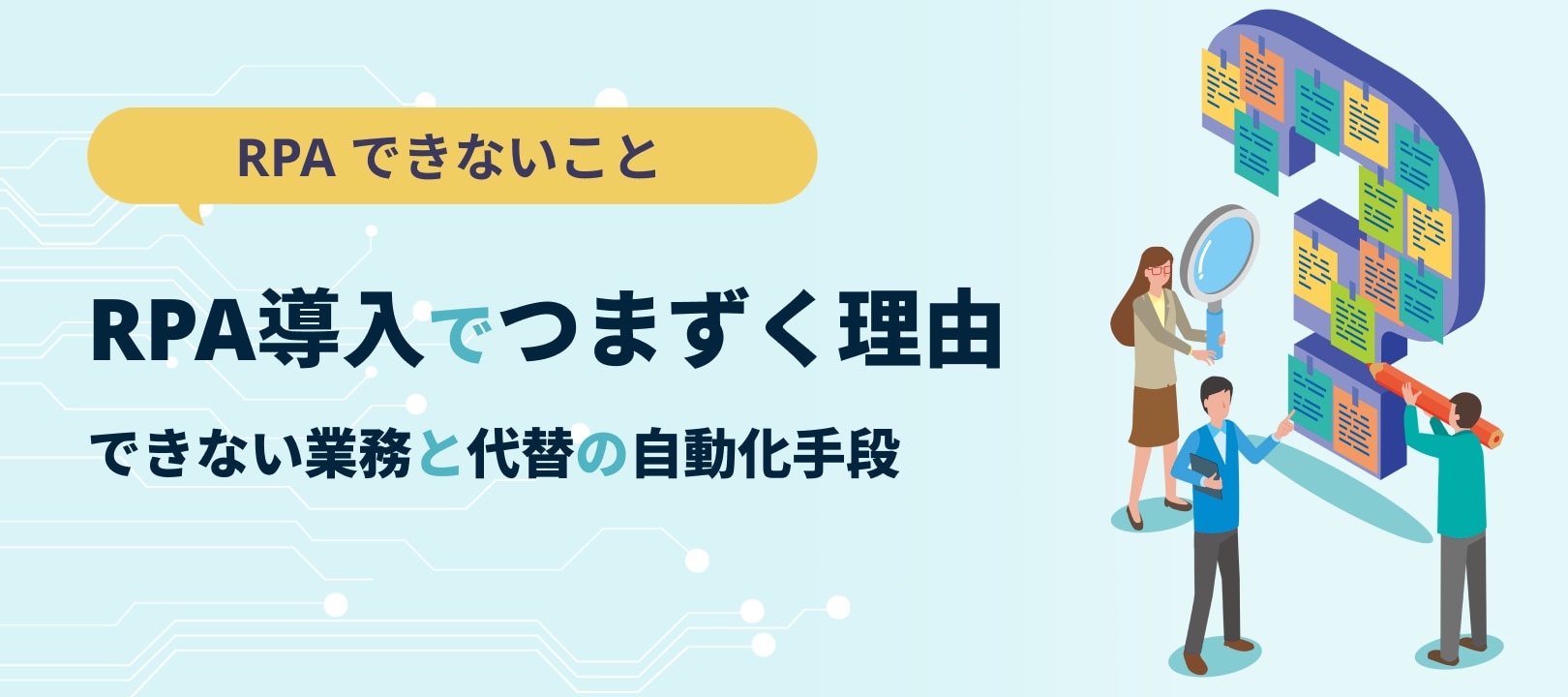 RPA できないこと

RPA導入でつまずく理由

できない業務と代替の自動化手段